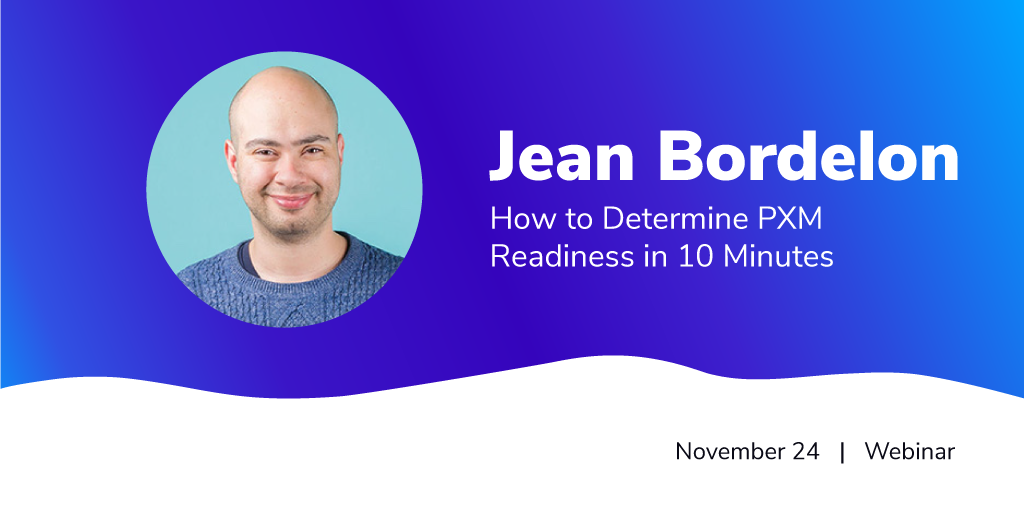 Jean Bordelon

How to Determine PXM Readiness in 10 Minutes

November 24 | Webinar